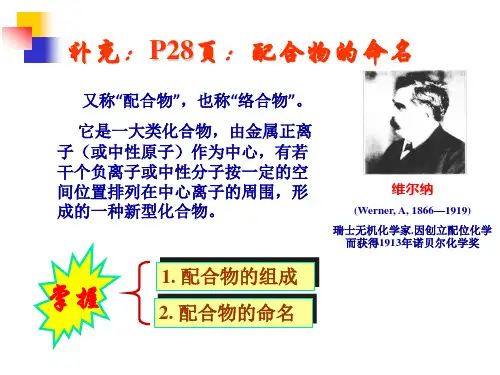 补充：P28页：配合物的命名

又称“配合物”，也称“络合物”。

它是一大类化合物，由金属正离子（或中性原子）作为中心，有若干个负离子或中性分子按一定的空间位置排列在中心离子的周围，形成的一种新型化合物。

维尔纳

(Werner, A, 1866—1919)

瑞士无机化学家.因创立配位化学而获得1913年诺贝尔化学奖

掌握

1. 配合物的组成

2. 配合物的命名